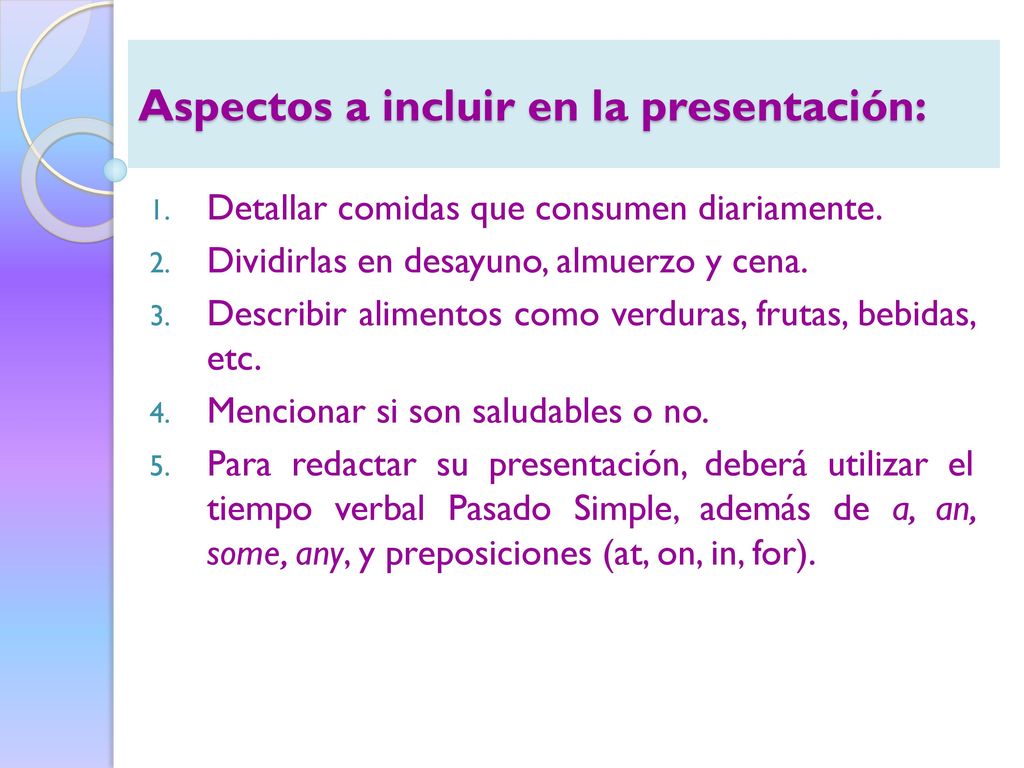 Aspectos a incluir en la presentación:

1. Detallar comidas que consumen diariamente.
2. Dividirlas en desayuno, almuerzo y cena.
3. Describir alimentos como verduras, frutas, bebidas, etc.
4. Mencionar si son saludables o no.
5. Para redactar su presentación, deberá utilizar el tiempo verbal Pasado Simple, además de a, an, some, any, y preposiciones (at, on, in, for).